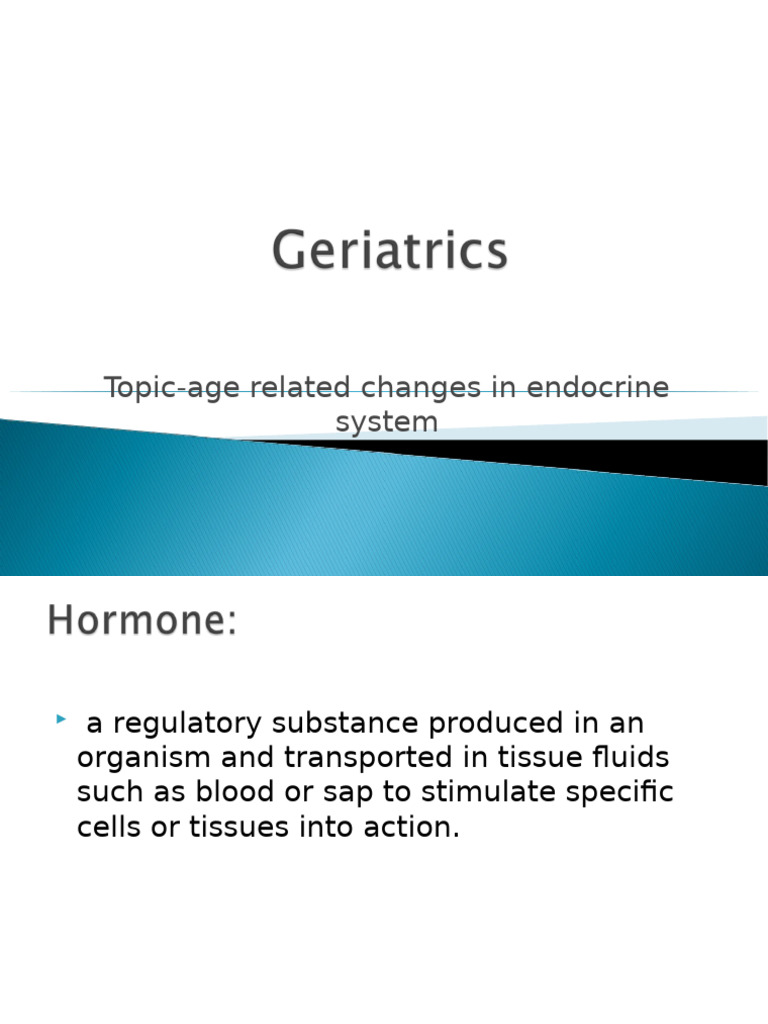 Geriatrics

Topic-age related changes in endocrine system

Hormone:

a regulatory substance produced in an organism and transported in tissue fluids such as blood or sap to stimulate specific cells or tissues into action.